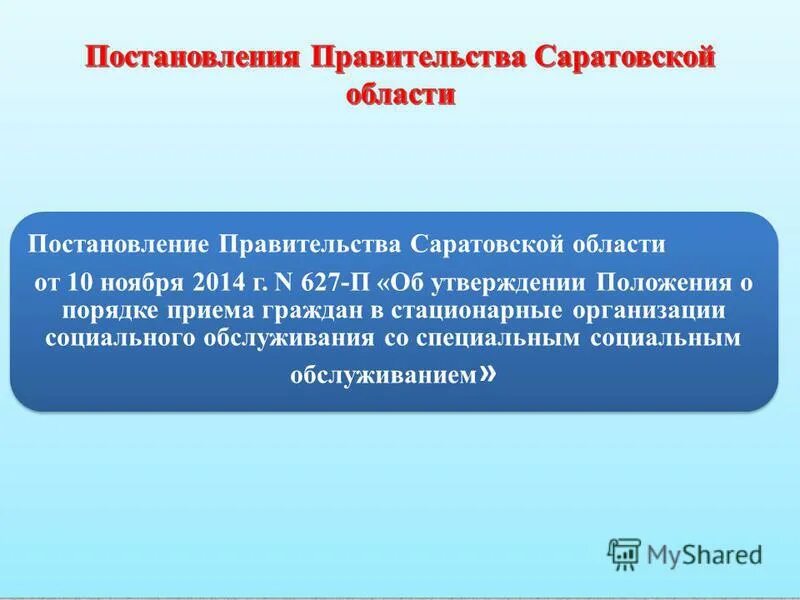 Постановления Правительства Саратовской области

Постановление Правительства Саратовской области от 10 ноября 2014 г. N 627-П «Об утверждении Положения о порядке приема граждан в стационарные организации социального обслуживания со специальным социальным обслуживанием»

MyShared